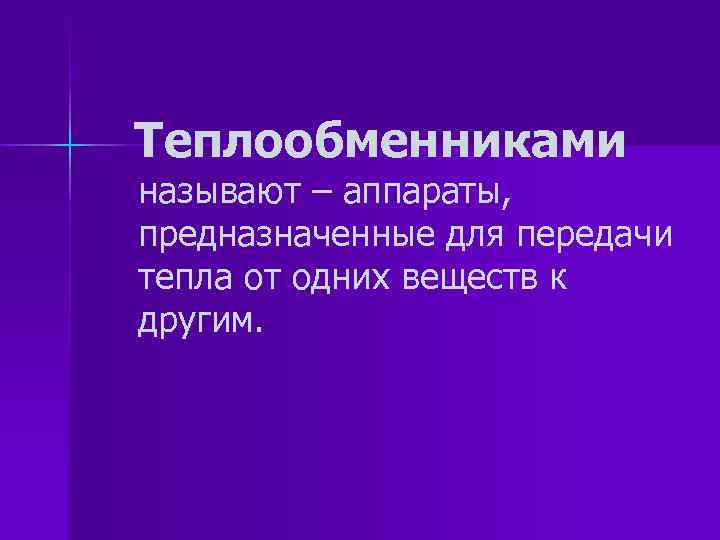 Теплообменниками называют – аппараты, предназначенные для передачи тепла от одних веществ к другим.